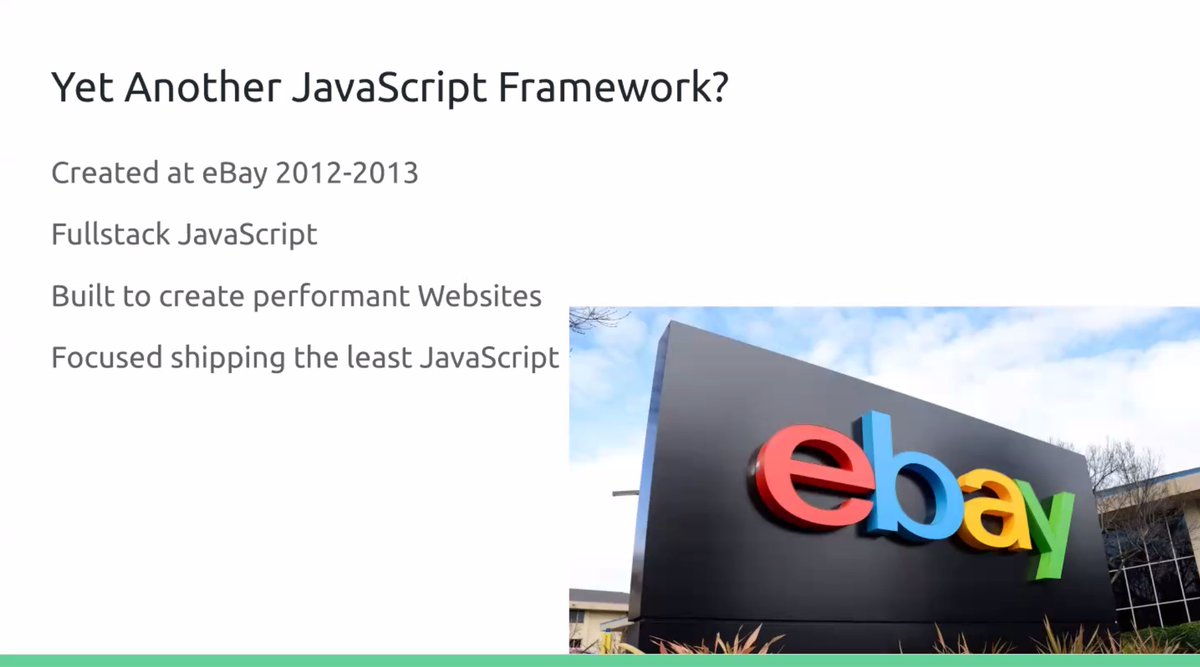 Yet Another JavaScript Framework?

Created at eBay 2012-2013

Fullstack JavaScript

Built to create performant Websites

Focused shipping the least JavaScript

ebay